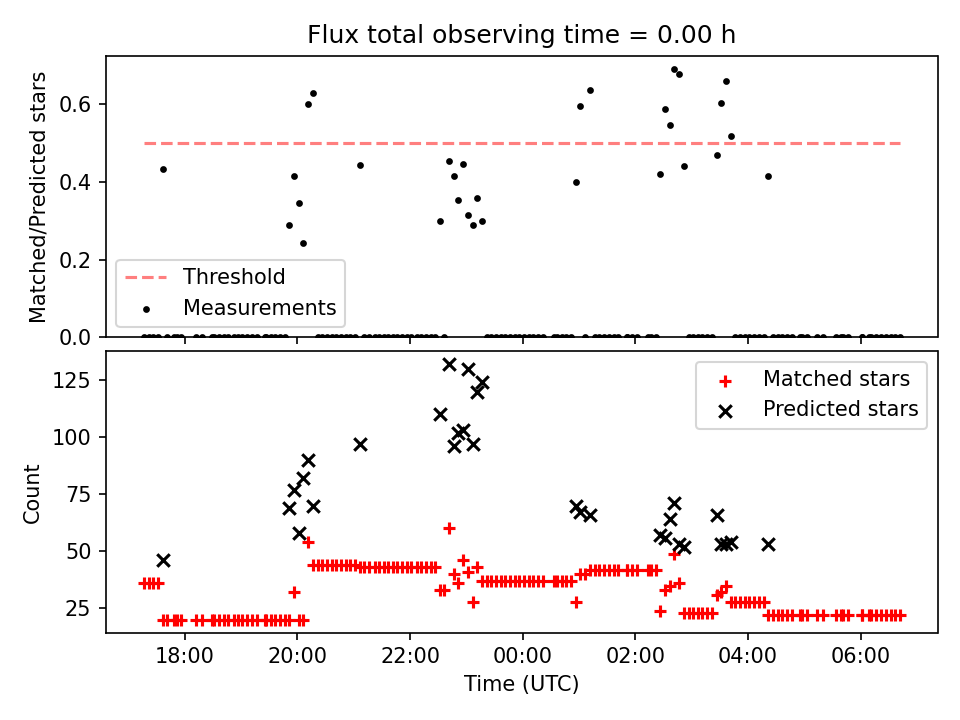 Flux total observing time = 0.00 h

Matched/Predicted stars

0.6
0.4
0.2
0.0

Threshold
Measurements

Count

125
100
75
50
25

Matched stars
Predicted stars

18:00 20:00 22:00 00:00 02:00 04:00 06:00

Time (UTC)